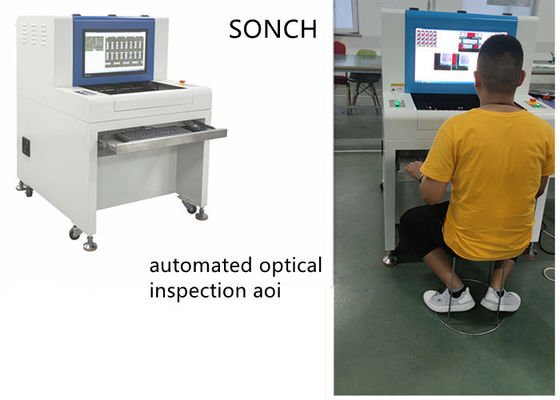 SONCH

automated optical inspection aoi